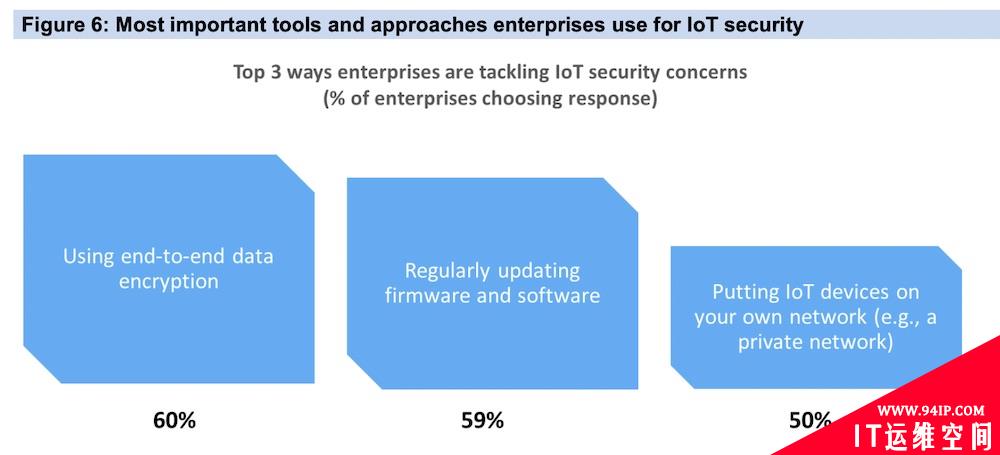 Figure 6: Most important tools and approaches enterprises use for IoT security

Top 3 ways enterprises are tackling IoT security concerns
(% of enterprises choosing response)

Using end-to-end data encryption

Regularly updating firmware and software

Putting IoT devices on your own network (e.g., a private network)

60%

59%

50%

WWW.94IP.COM
IT运维空间